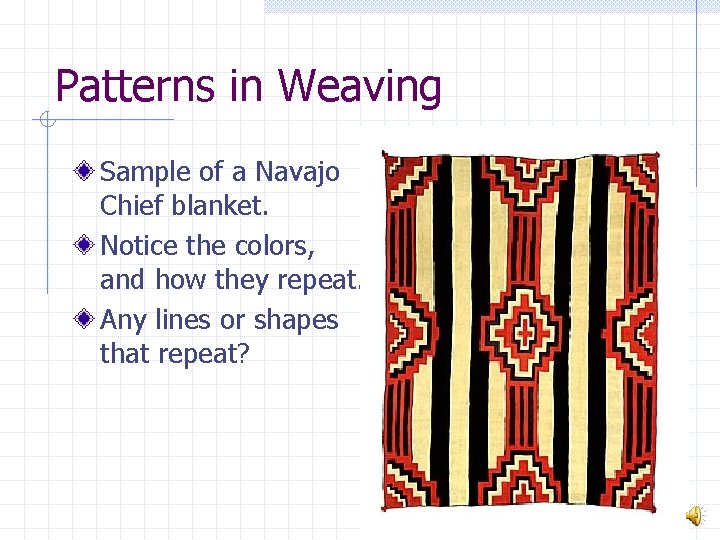 Patterns in Weaving

Sample of a Navajo Chief blanket.

Notice the colors, and how they repeat.

Any lines or shapes that repeat?